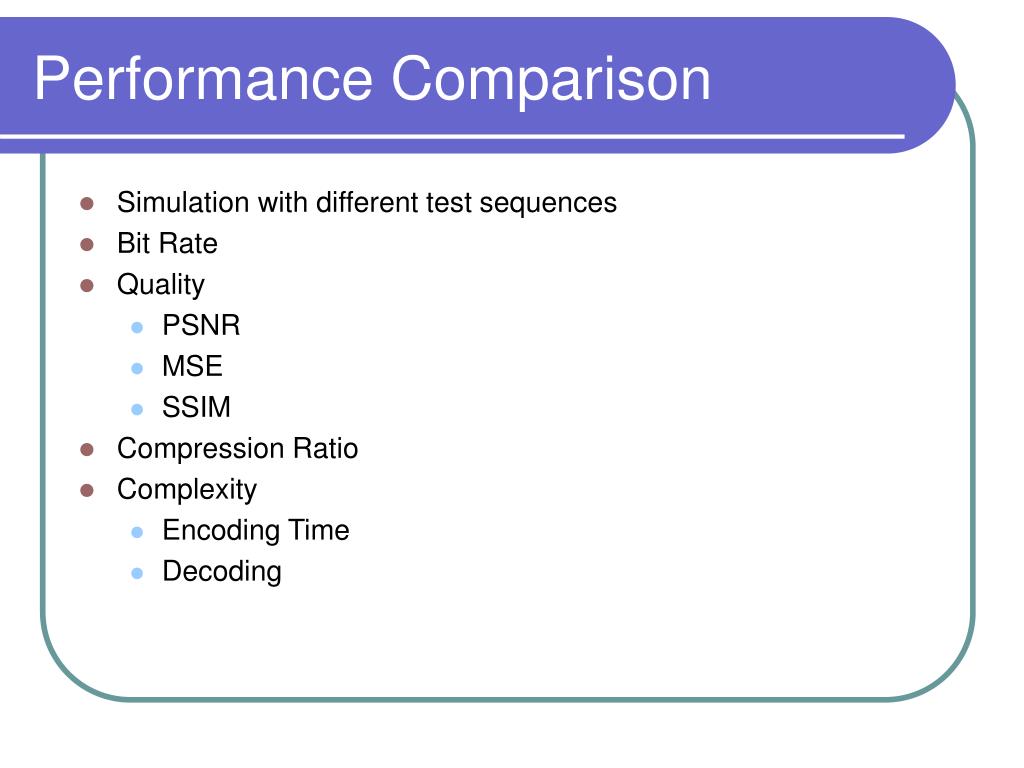 Performance Comparison

- Simulation with different test sequences
- Bit Rate
- Quality
  - PSNR
  - MSE
  - SSIM
- Compression Ratio
- Complexity
  - Encoding Time
  - Decoding